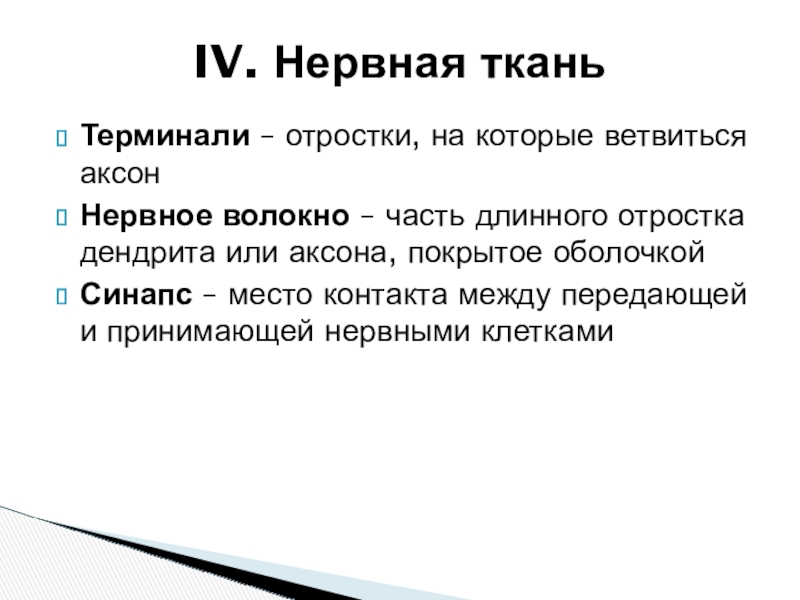 IV. Нервная ткань

Терминали – отростки, на которые ветвиться аксон

Нервное волокно – часть длинного отростка дендрита или аксона, покрытое оболочкой

Синапс – место контакта между передающей и принимающей нервными клетками